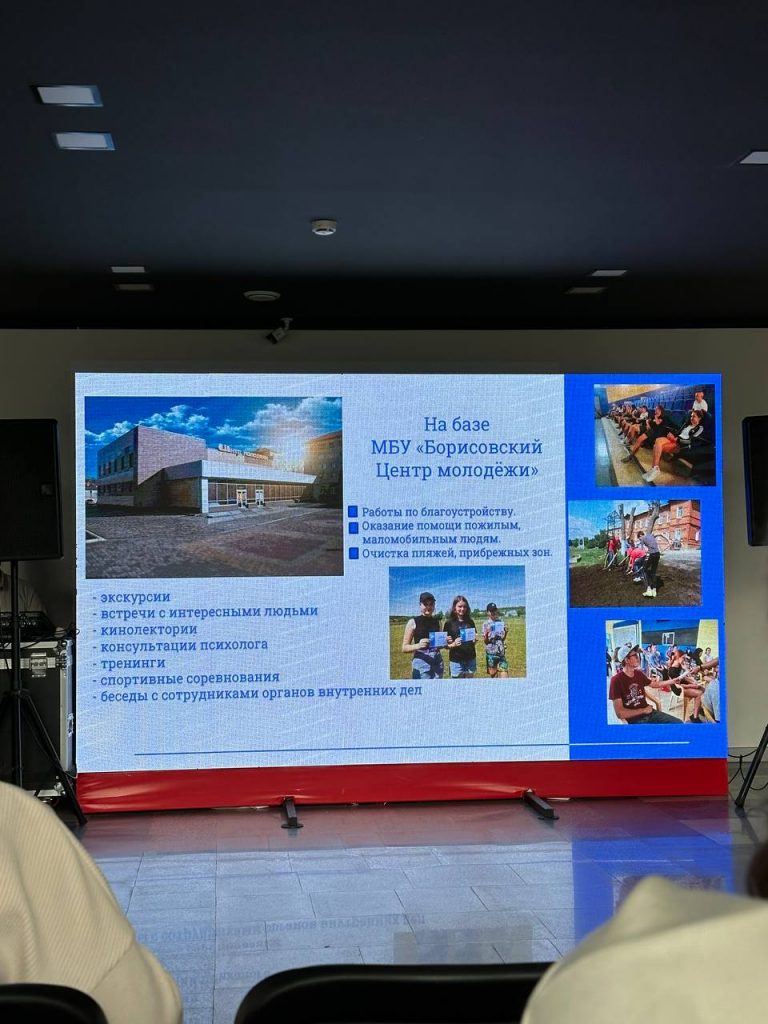 На базе
МБУ «Борисовский Центр молодёжи»

Работы по благоустройству.
Оказание помощи пожилым, маломобильным людям.
Очистка пляжей, прибрежных зон.

- экскурсии
- встречи с интересными людьми
- кинолектории
- консультации психолога
- тренинги
- спортивные соревнования
- беседы с сотрудниками органов внутренних дел